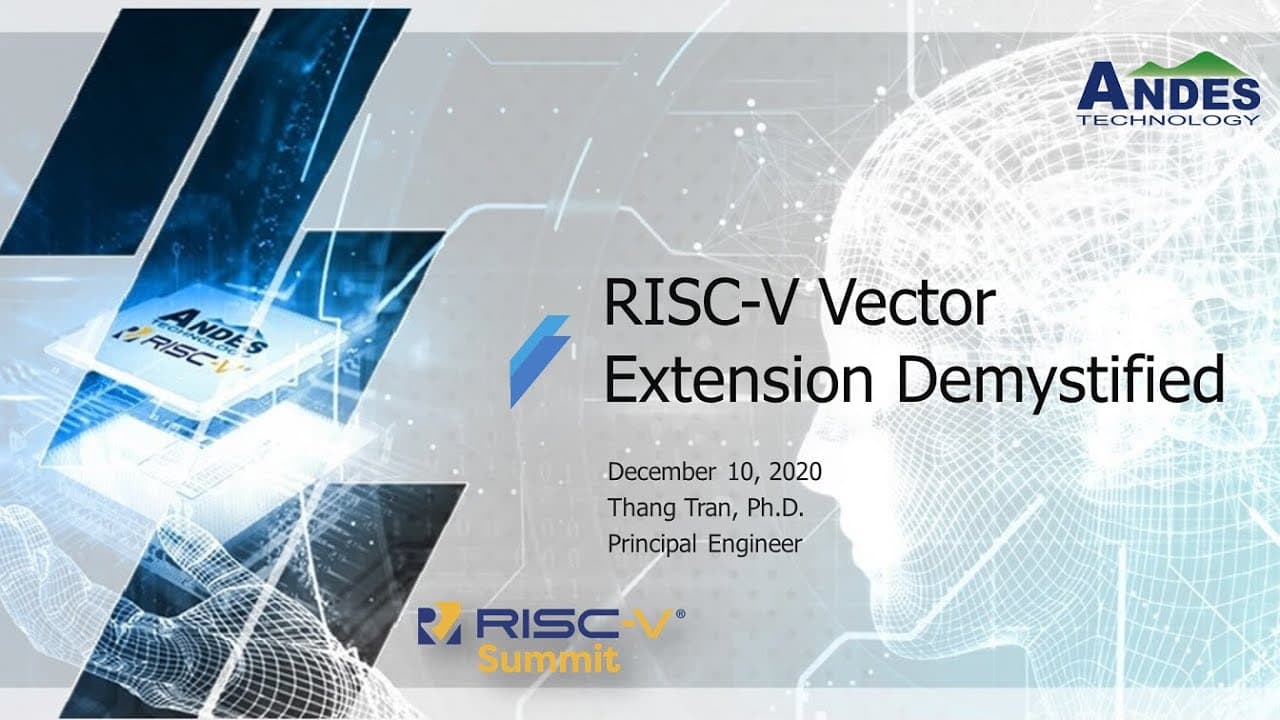 ANDES
TECHNOLOGY

ANDES
TECHNOLOGY
RISC-V

RISC-V Vector Extension Demystified

December 10, 2020
Thang Tran, Ph.D.
Principal Engineer

RISC-V®
Summit